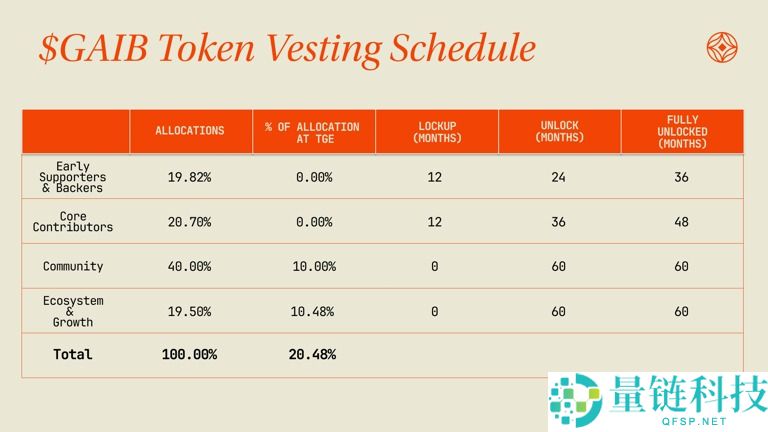 $GAIB Token Vesting Schedule

| | ALLOCATIONS | % OF ALLOCATION AT TGE | LOCKUP (MONTHS) | UNLOCK (MONTHS) | FULLY UNLOCKED (MONTHS) |
|---|---|---|---|---|---|
| Early Supporters & Backers | 19.82% | 0.00% | 12 | 24 | 36 |
| Core Contributors | 20.70% | 0.00% | 12 | 36 | 48 |
| Community | 40.00% | 10.00% | 0 | 60 | 60 |
| Ecosystem & Growth | 19.50% | 10.48% | 0 | 60 | 60 |
| Total | 100.00% | 20.48% | | | |

量链科技
QFSP.NET